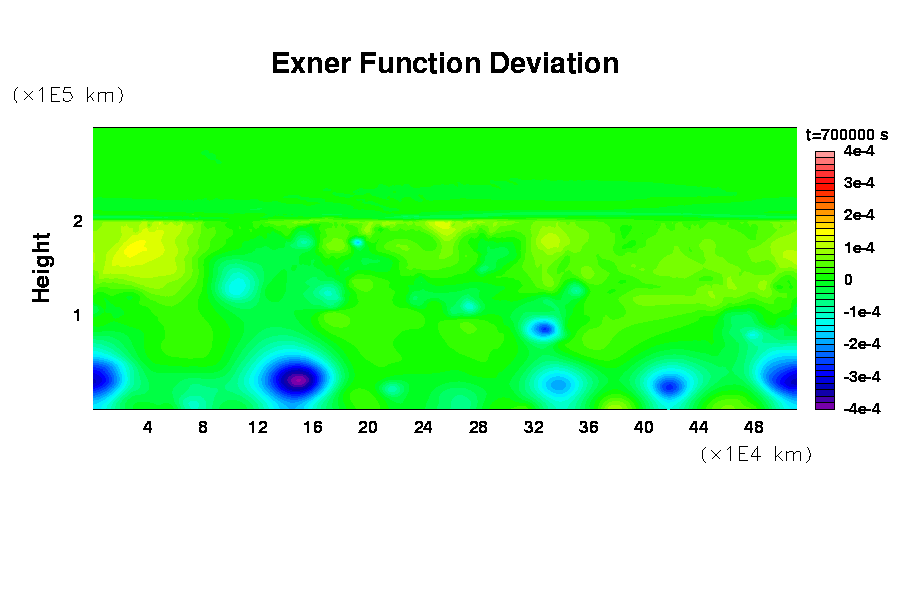 Exner Function Deviation

(×1E5 km)

Height

2

1

4 8 12 16 20 24 28 32 36 40 44 48

(×1E4 km)

t=700000 s

4e-4
3e-4
2e-4
1e-4
0
-1e-4
-2e-4
-3e-4
-4e-4